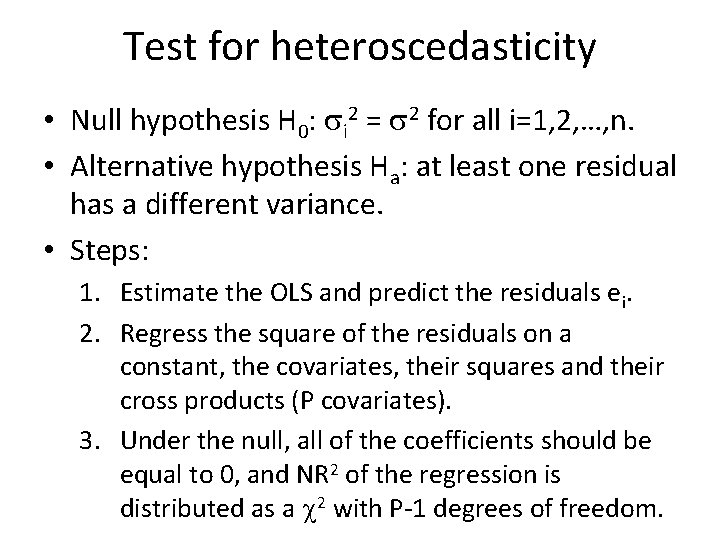 Test for heteroscedasticity

• Null hypothesis $H_0$: $\sigma_i^2 = \sigma^2$ for all i=1,2,…,n.
• Alternative hypothesis $H_a$: at least one residual has a different variance.
• Steps:

1. Estimate the OLS and predict the residuals $e_i$.
2. Regress the square of the residuals on a constant, the covariates, their squares and their cross products (P covariates).
3. Under the null, all of the coefficients should be equal to 0, and $NR^2$ of the regression is distributed as a $\chi^2$ with P-1 degrees of freedom.